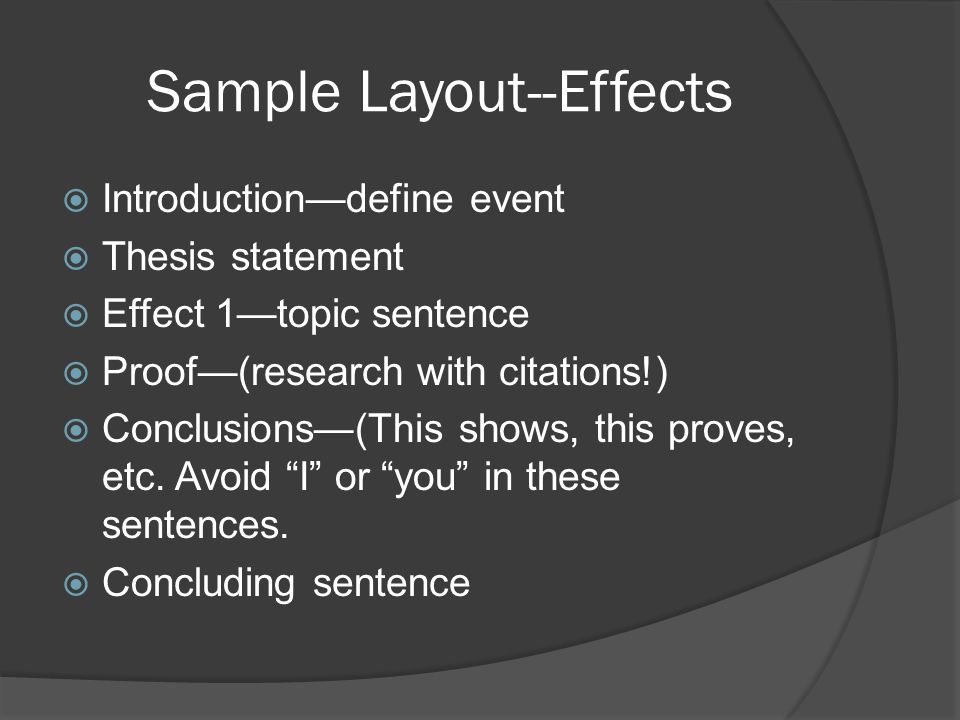 Sample Layout--Effects

Introduction—define event

Thesis statement

Effect 1—topic sentence

Proof—(research with citations!)

Conclusions—(This shows, this proves, etc. Avoid “I” or “you” in these sentences.

Concluding sentence